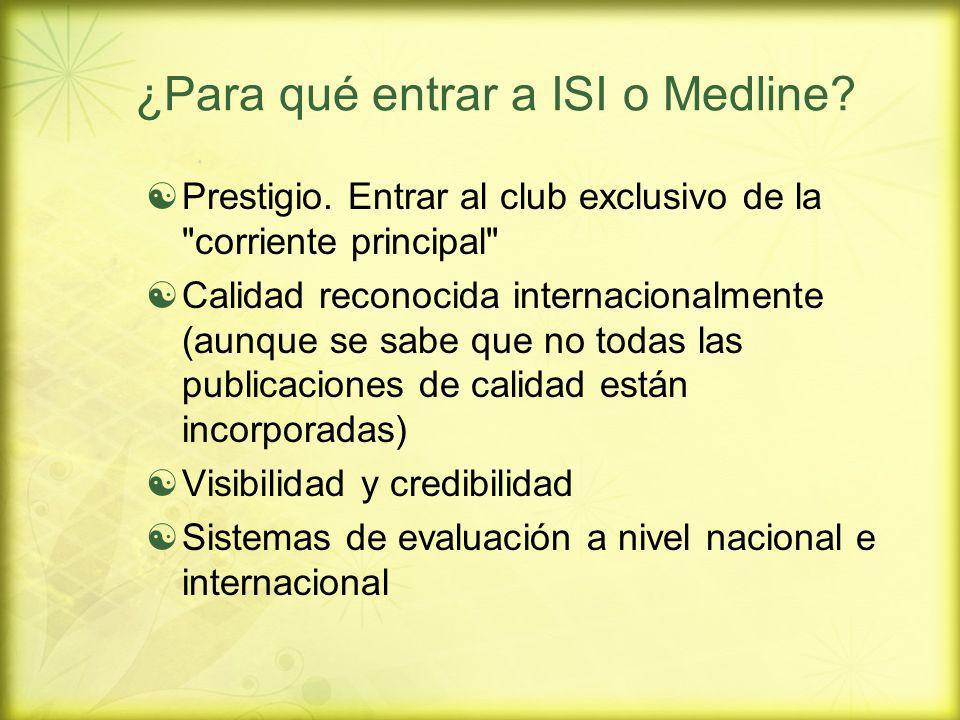 ¿Para qué entrar a ISI o Medline?

Prestigio. Entrar al club exclusivo de la "corriente principal"

Calidad reconocida internacionalmente (aunque se sabe que no todas las publicaciones de calidad están incorporadas)

Visibilidad y credibilidad

Sistemas de evaluación a nivel nacional e internacional